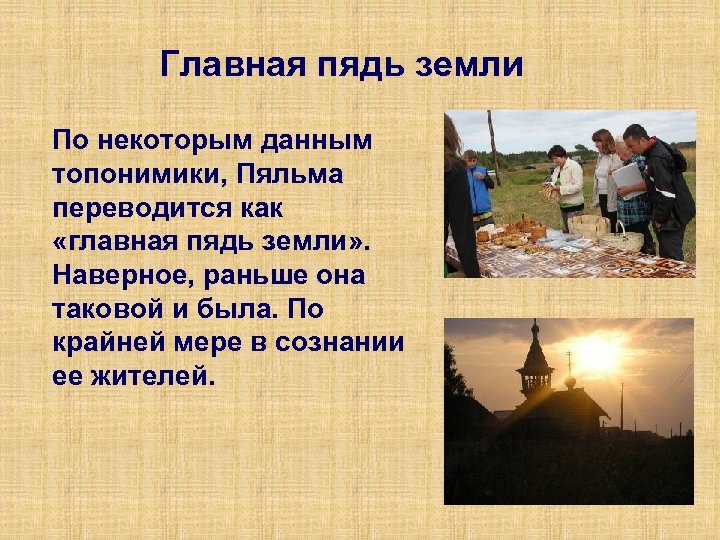 Главная пядь земли

По некоторым данным топонимики, Пяльма переводится как «главная пядь земли». Наверное, раньше она таковой и была. По крайней мере в сознании ее жителей.